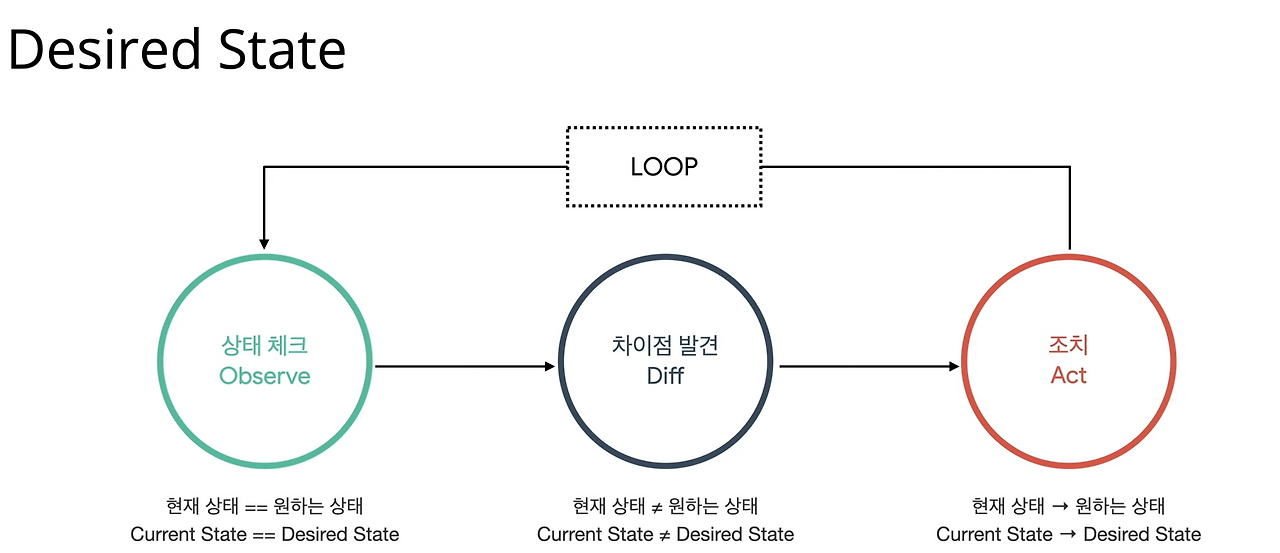 Desired State

LOOP

상태 체크
Observe

차이점 발견
Diff

조치
Act

현재 상태 == 원하는 상태
Current State == Desired State

현재 상태 ≠ 원하는 상태
Current State ≠ Desired State

현재 상태 → 원하는 상태
Current State → Desired State